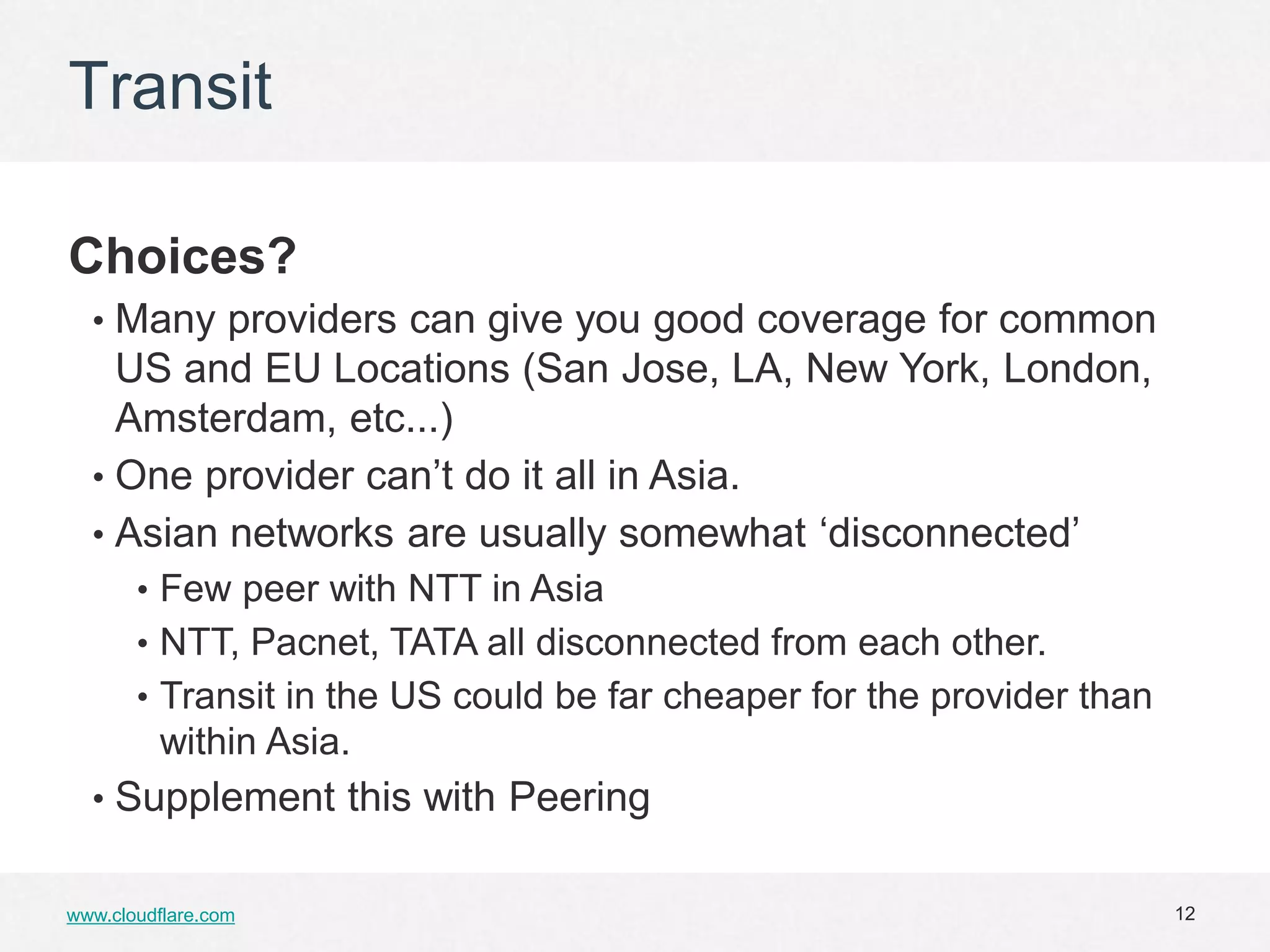 Transit

Choices?

• Many providers can give you good coverage for common US and EU Locations (San Jose, LA, New York, London, Amsterdam, etc...)
• One provider can’t do it all in Asia.
• Asian networks are usually somewhat ‘disconnected’
  • Few peer with NTT in Asia
  • NTT, Pacnet, TATA all disconnected from each other.
  • Transit in the US could be far cheaper for the provider than within Asia.
• Supplement this with Peering

www.cloudflare.com

12